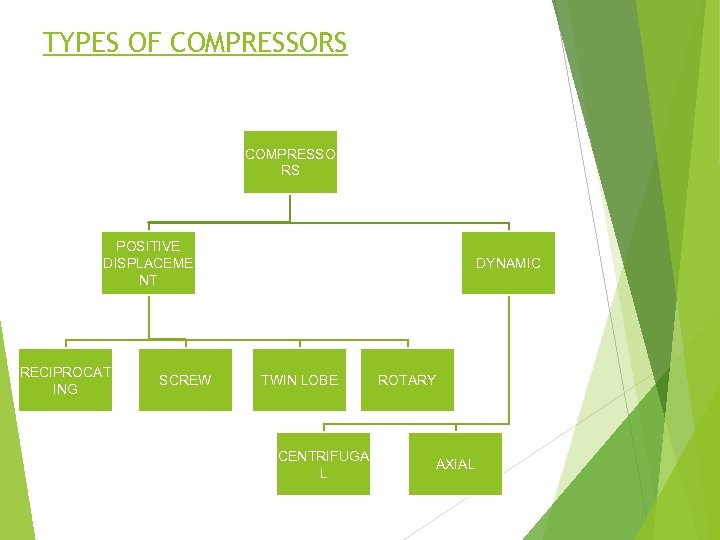 TYPES OF COMPRESSORS

COMPRESSORS

POSITIVE DISPLACEMENT

DYNAMIC

RECIPROCATING

SCREW

TWIN LOBE

ROTARY

CENTRIFUGAL

AXIAL